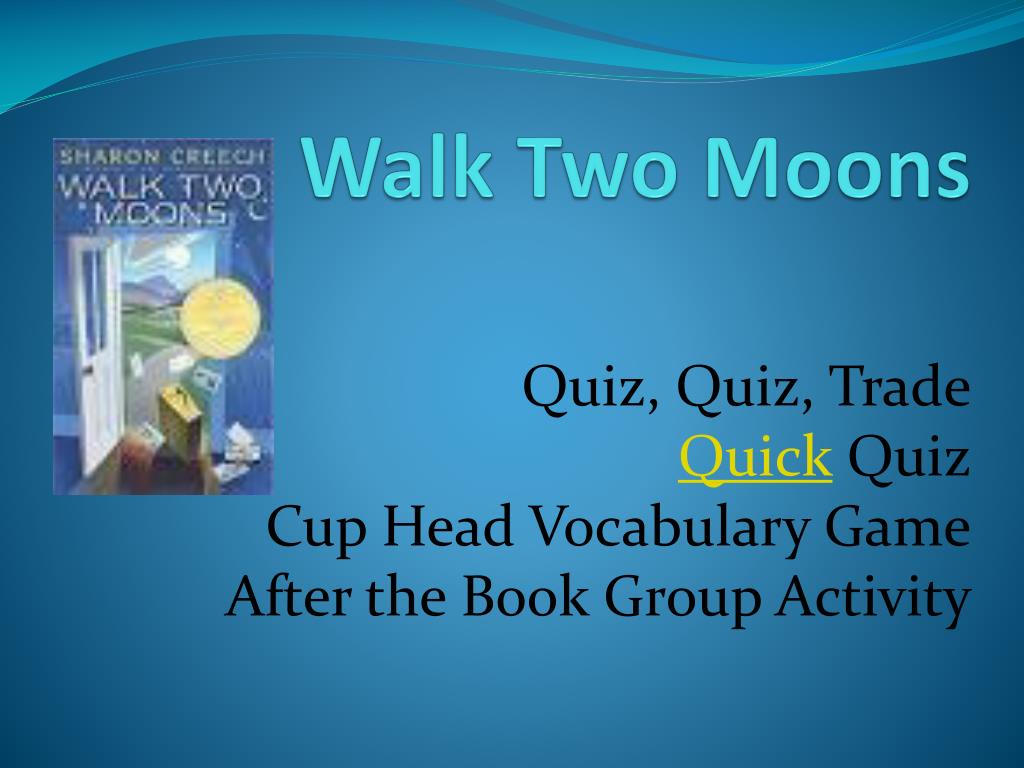 SHARON CREECH
WALK TWO MOONS

Walk Two Moons

Quiz, Quiz, Trade
Quick Quiz
Cup Head Vocabulary Game
After the Book Group Activity